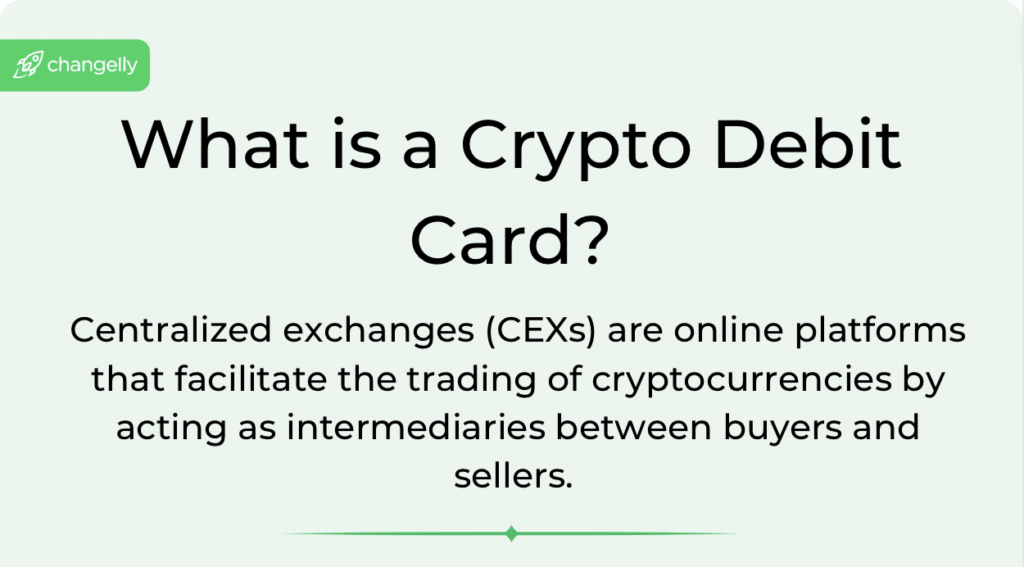 changelly

What is a Crypto Debit Card?

Centralized exchanges (CEXs) are online platforms that facilitate the trading of cryptocurrencies by acting as intermediaries between buyers and sellers.